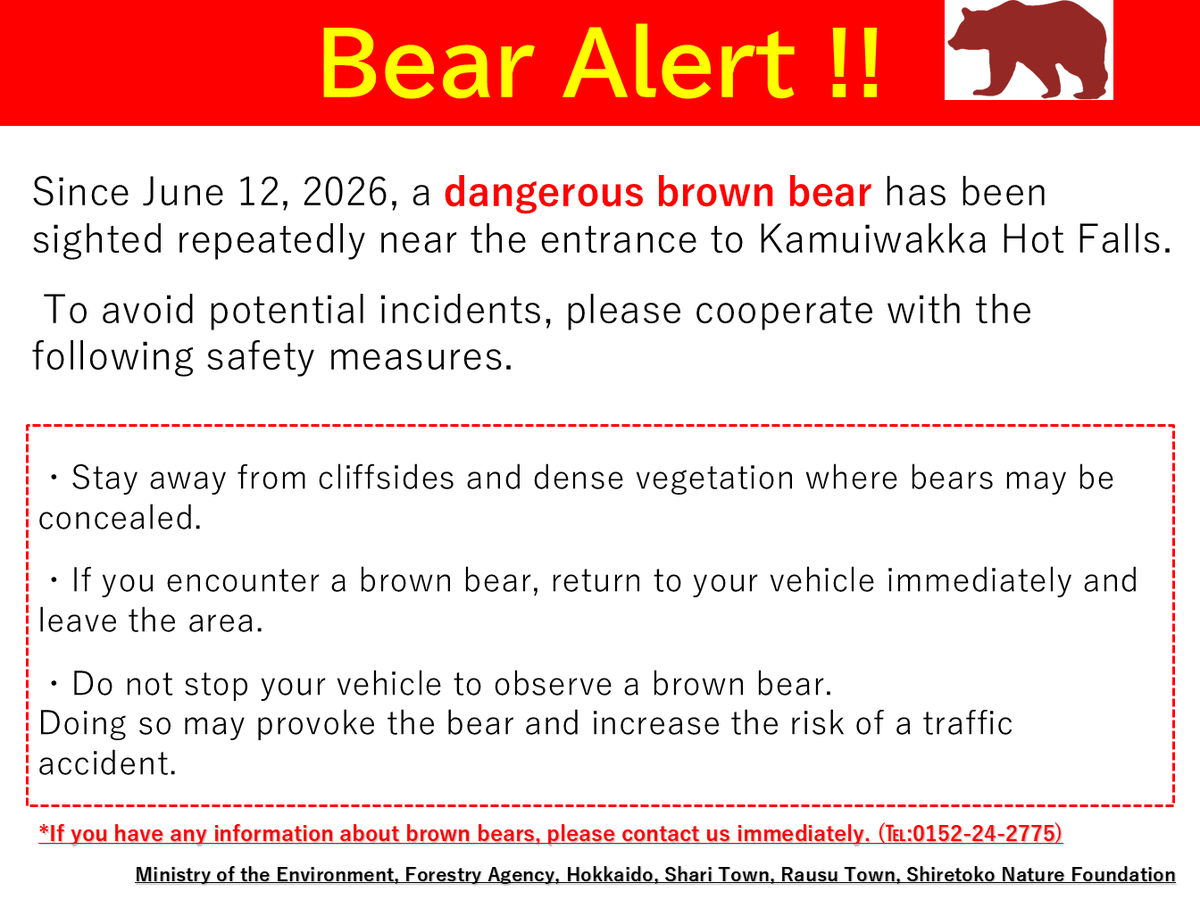 Bear Alert !!

Since June 12, 2026, a dangerous brown bear has been sighted repeatedly near the entrance to Kamuiwakka Hot Falls.

To avoid potential incidents, please cooperate with the following safety measures.

・Stay away from cliffsides and dense vegetation where bears may be concealed.

・If you encounter a brown bear, return to your vehicle immediately and leave the area.

・Do not stop your vehicle to observe a brown bear.
Doing so may provoke the bear and increase the risk of a traffic accident.

*If you have any information about brown bears, please contact us immediately. (TEL:0152-24-2775)

Ministry of the Environment, Forestry Agency, Hokkaido, Shari Town, Rausu Town, Shiretoko Nature Foundation